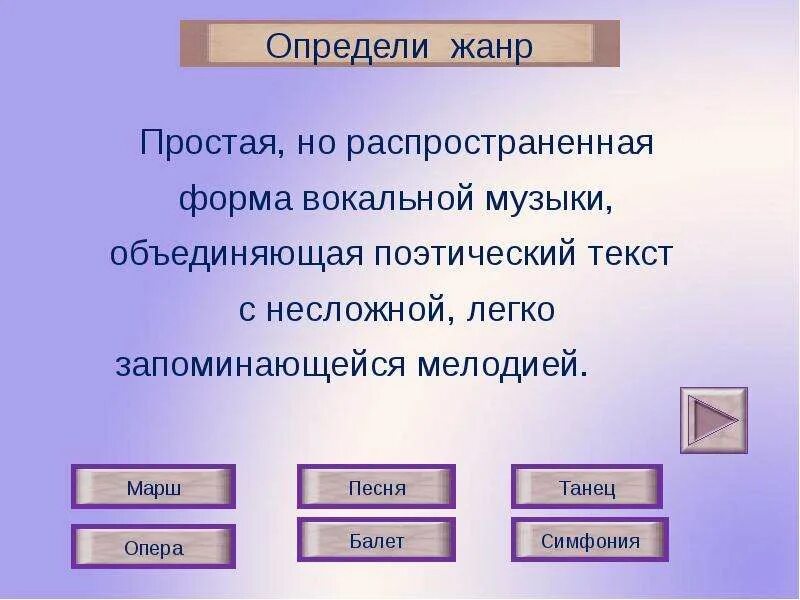 Определи жанр

Простая, но распространенная форма вокальной музыки, объединяющая поэтический текст с несложной, легко запоминающейся мелодией.

Марш

Песня

Танец

Опера

Балет

Симфония